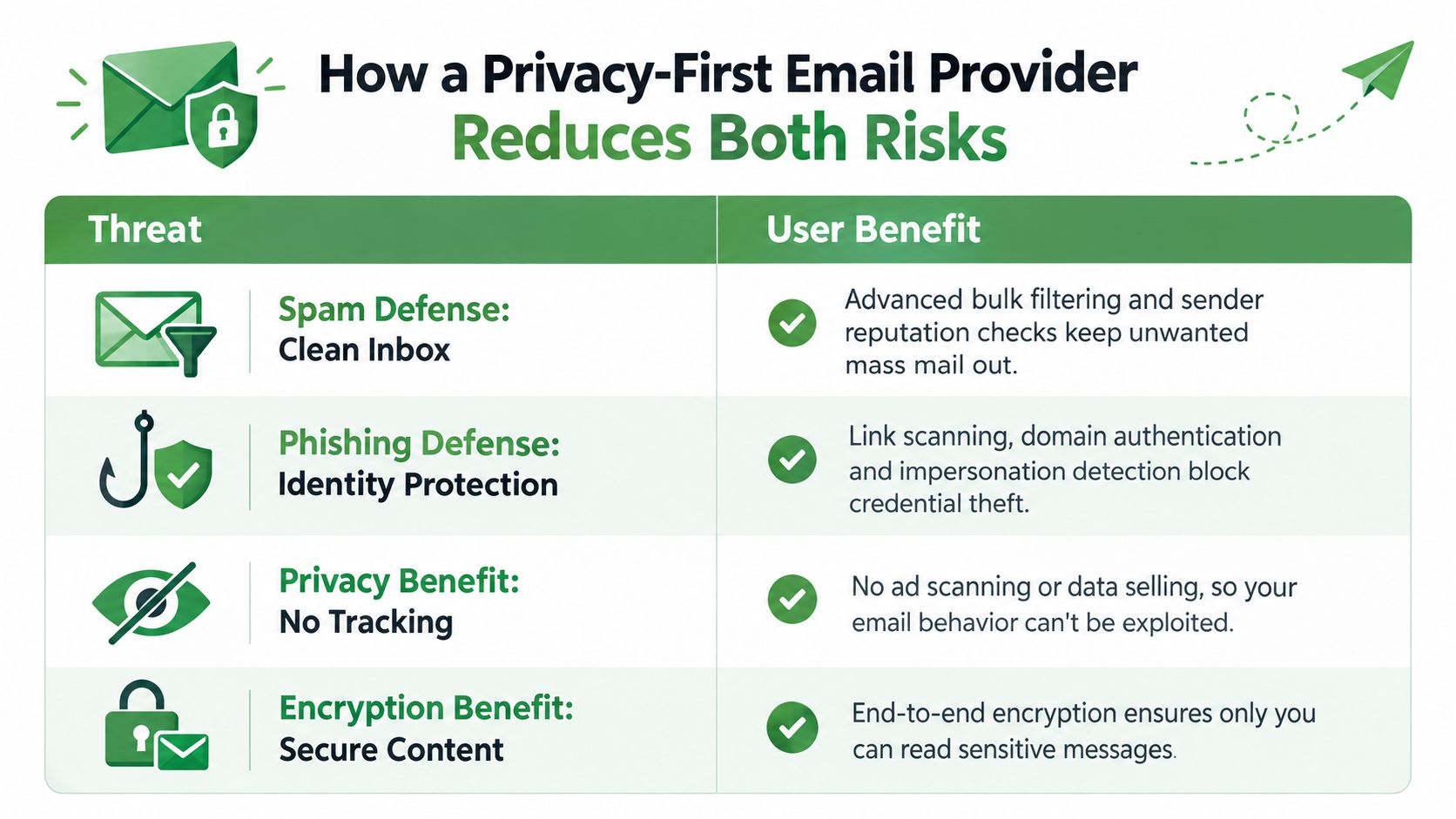 How a Privacy-First Email Provider
Reduces Both Risks

| Threat | User Benefit |
|---|---|
| Spam Defense: Clean Inbox | Advanced bulk filtering and sender reputation checks keep unwanted mass mail out. |
| Phishing Defense: Identity Protection | Link scanning, domain authentication and impersonation detection block credential theft. |
| Privacy Benefit: No Tracking | No ad scanning or data selling, so your email behavior can't be exploited. |
| Encryption Benefit: Secure Content | End-to-end encryption ensures only you can read sensitive messages. |